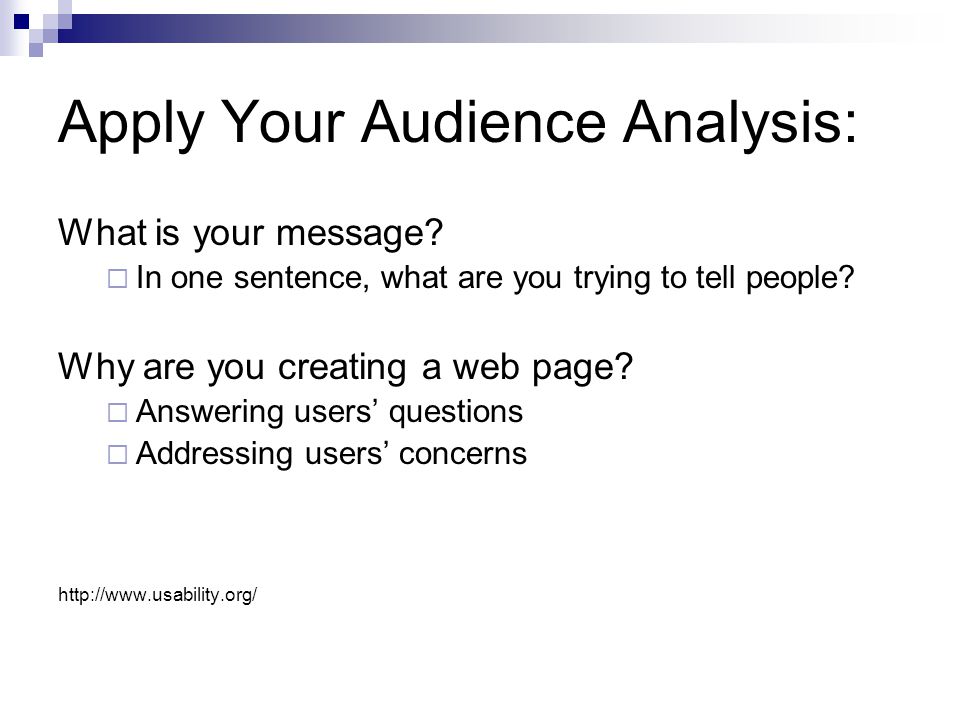 Apply Your Audience Analysis:

What is your message?

□ In one sentence, what are you trying to tell people?

Why are you creating a web page?

□ Answering users’ questions
□ Addressing users’ concerns

http://www.usability.org/